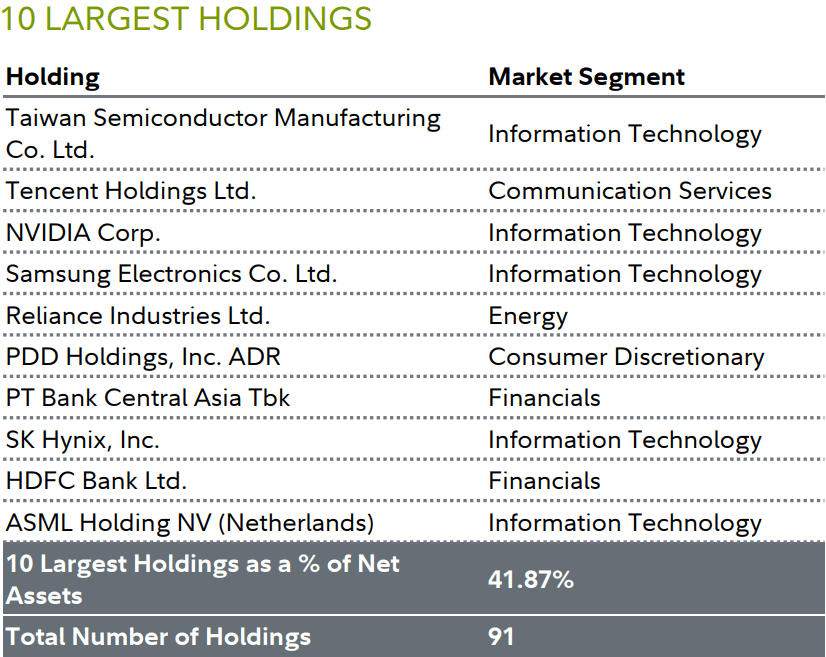 10 LARGEST HOLDINGS

| Holding | Market Segment |
|---|---|
| Taiwan Semiconductor Manufacturing Co. Ltd. | Information Technology |
| Tencent Holdings Ltd. | Communication Services |
| NVIDIA Corp. | Information Technology |
| Samsung Electronics Co. Ltd. | Information Technology |
| Reliance Industries Ltd. | Energy |
| PDD Holdings, Inc. ADR | Consumer Discretionary |
| PT Bank Central Asia Tbk | Financials |
| SK Hynix, Inc. | Information Technology |
| HDFC Bank Ltd. | Financials |
| ASML Holding NV (Netherlands) | Information Technology |
| 10 Largest Holdings as a % of Net Assets | 41.87% |
| Total Number of Holdings | 91 |